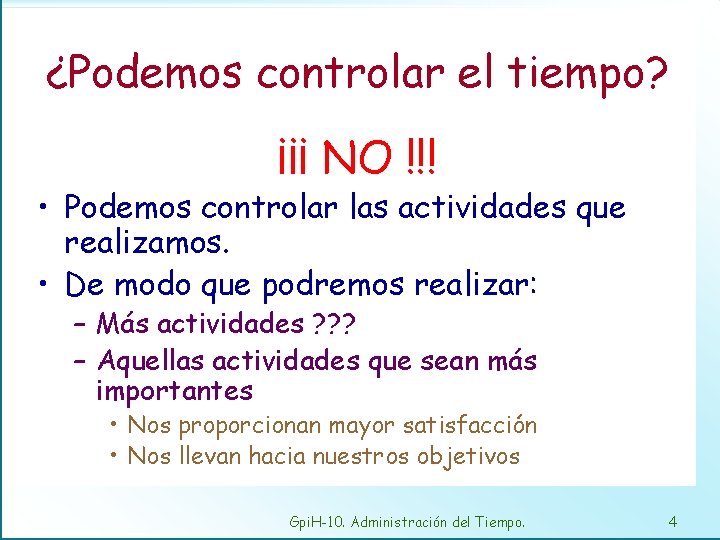 ¿Podemos controlar el tiempo?

¡¡¡ NO !!!

• Podemos controlar las actividades que realizamos.
• De modo que podremos realizar:
– Más actividades ???
– Aquellas actividades que sean más importantes
• Nos proporcionan mayor satisfacción
• Nos llevan hacia nuestros objetivos

GpiH-10. Administración del Tiempo.

4